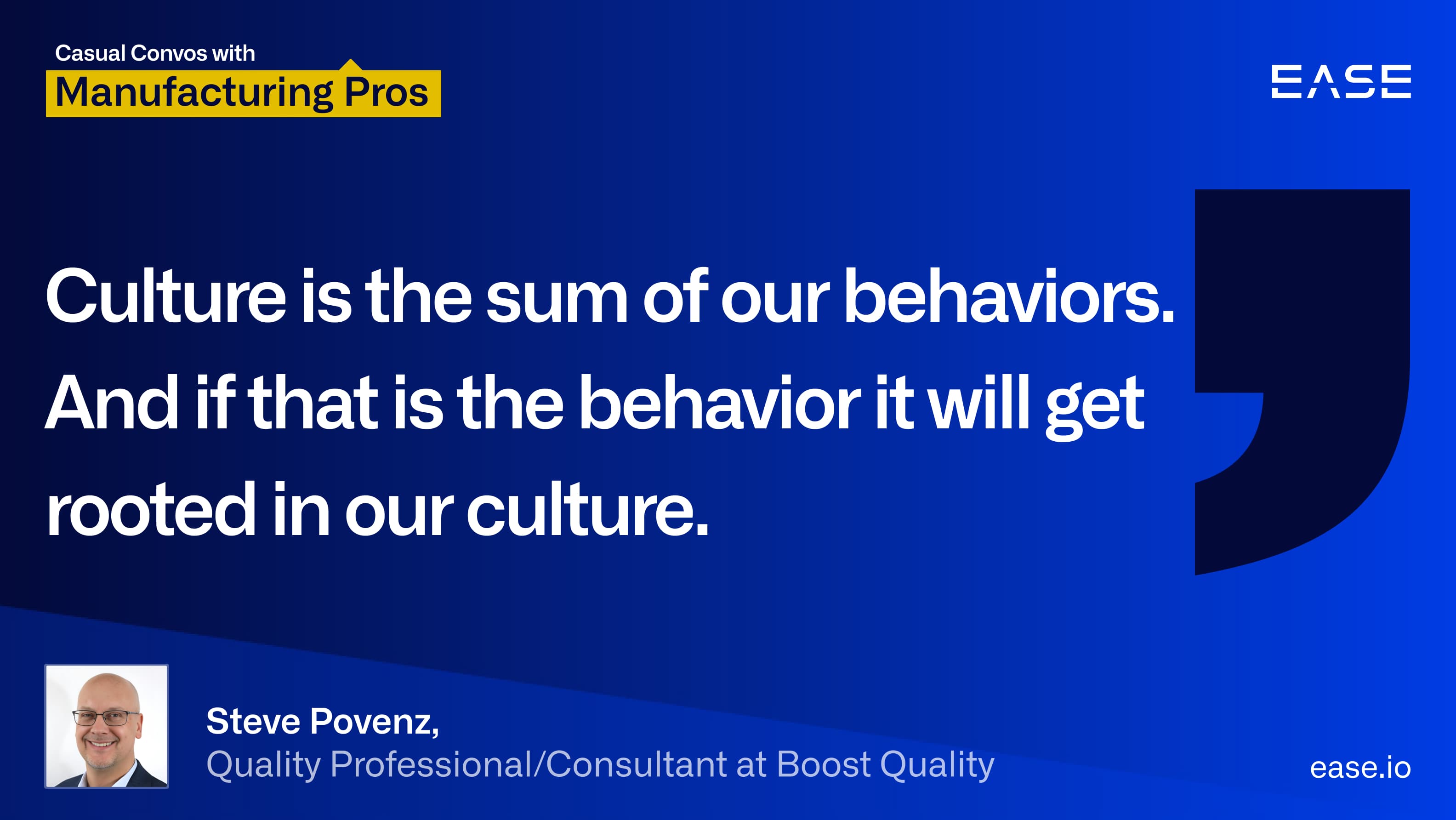 Casual Convos with
Manufacturing Pros

EASE

Culture is the sum of our behaviors. And if that is the behavior it will get rooted in our culture.

Steve Povenz,
Quality Professional/Consultant at Boost Quality

ease.io